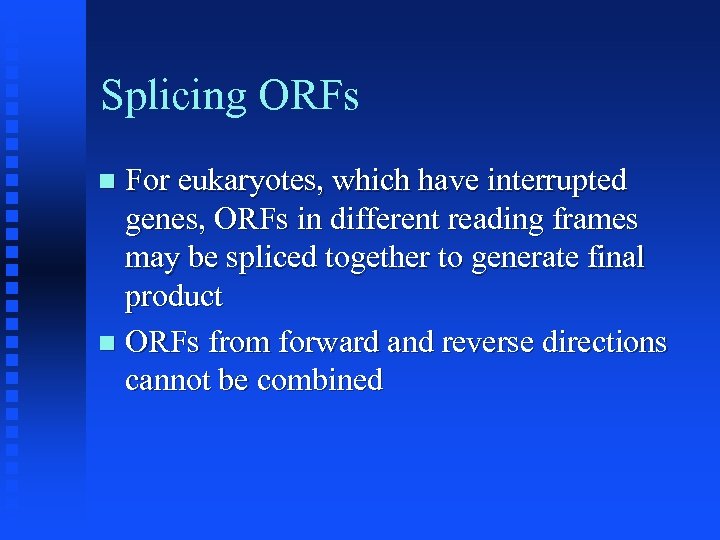 Splicing ORFs

■ For eukaryotes, which have interrupted genes, ORFs in different reading frames may be spliced together to generate final product

■ ORFs from forward and reverse directions cannot be combined